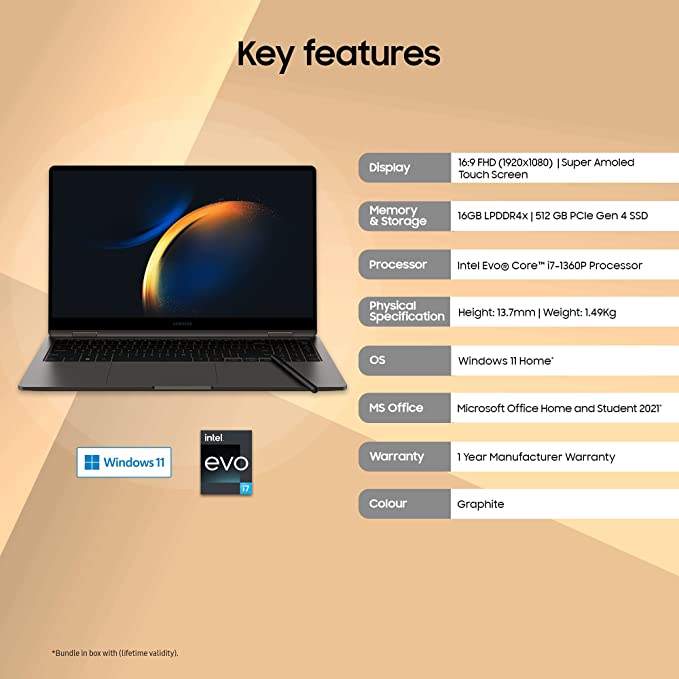 Key features

SAMSUNG

Windows 11

intel
evo
i7

| Display | 16:9 FHD (1920x1080) \| Super Amoled Touch Screen |
|---|---|
| Memory & Storage | 16GB LPDDR4x \| 512 GB PCIe Gen 4 SSD |
| Processor | Intel Evo® Core™ i7-1360P Processor |
| Physical Specification | Height: 13.7mm \| Weight: 1.49Kg |
| OS | Windows 11 Home* |
| MS Office | Microsoft Office Home and Student 2021* |
| Warranty | 1 Year Manufacturer Warranty |
| Colour | Graphite |

*Bundle in box with (lifetime validity).